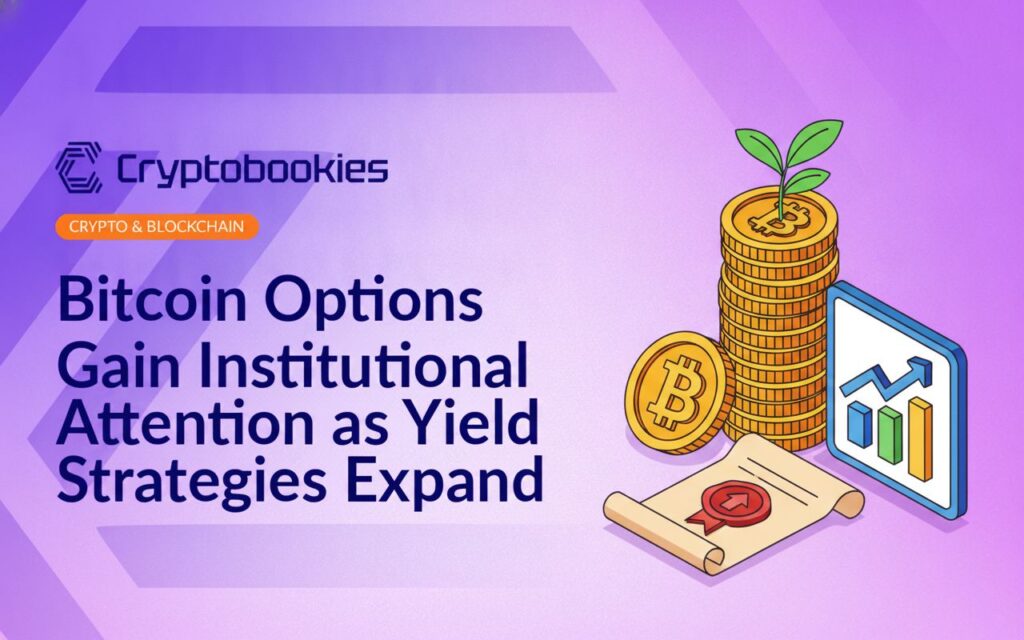 Cryptobookies

CRYPTO & BLOCKCHAIN

Bitcoin Options Gain Institutional Attention as Yield Strategies Expand